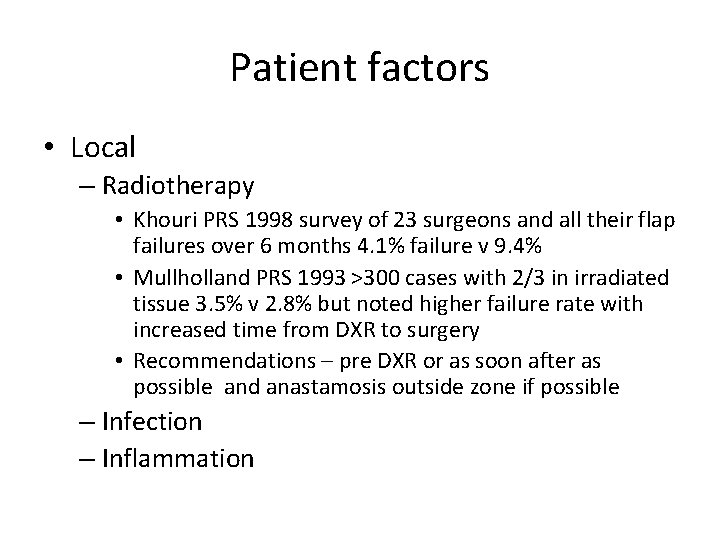 Patient factors

• Local
– Radiotherapy
• Khouri PRS 1998 survey of 23 surgeons and all their flap failures over 6 months 4.1% failure v 9.4%
• Mullholland PRS 1993 >300 cases with 2/3 in irradiated tissue 3.5% v 2.8% but noted higher failure rate with increased time from DXR to surgery
• Recommendations – pre DXR or as soon after as possible and anastamosis outside zone if possible
– Infection
– Inflammation